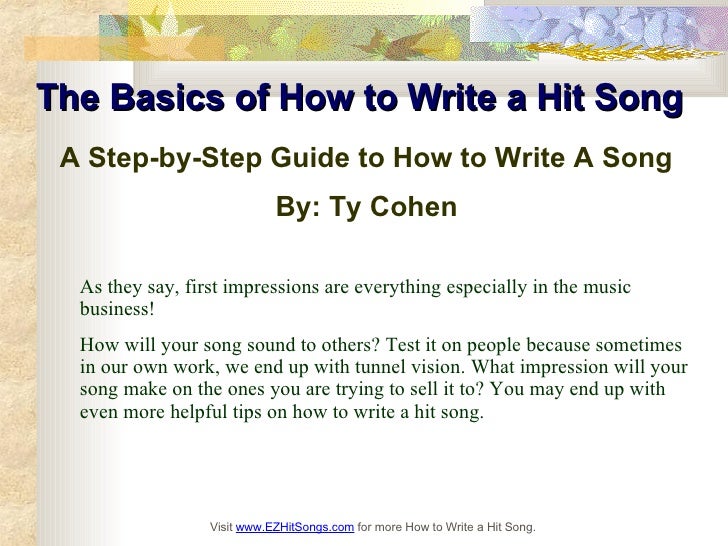 The Basics of How to Write a Hit Song

A Step-by-Step Guide to How to Write A Song

By: Ty Cohen

As they say, first impressions are everything especially in the music business!

How will your song sound to others? Test it on people because sometimes in our own work, we end up with tunnel vision. What impression will your song make on the ones you are trying to sell it to? You may end up with even more helpful tips on how to write a hit song.

Visit www.EZHitSongs.com for more How to Write a Hit Song.